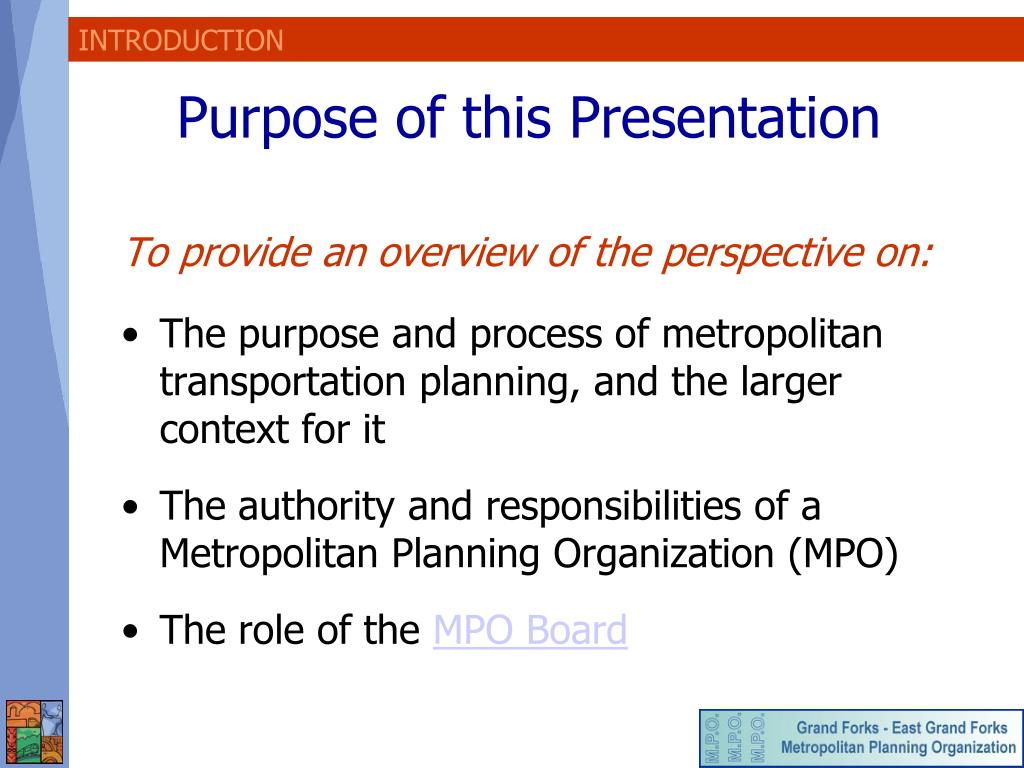 INTRODUCTION

Purpose of this Presentation

To provide an overview of the perspective on:

• The purpose and process of metropolitan transportation planning, and the larger context for it

• The authority and responsibilities of a Metropolitan Planning Organization (MPO)

• The role of the MPO Board

M.P.O. M.P.O. M.P.O.

Grand Forks - East Grand Forks
Metropolitan Planning Organization